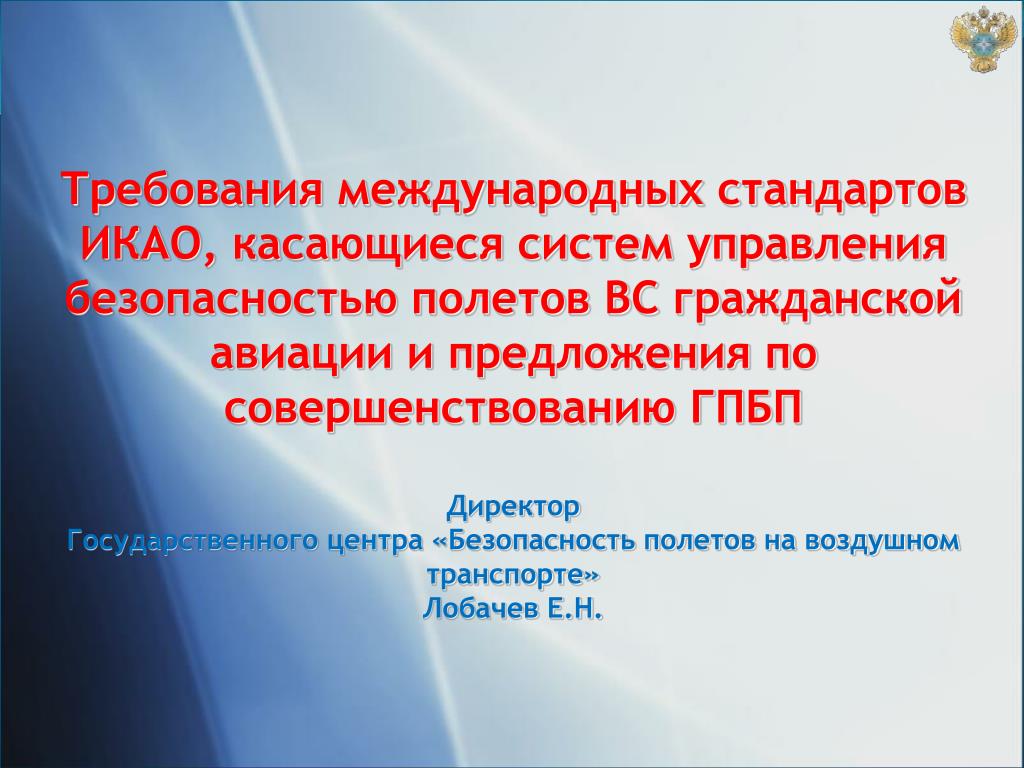 Требования международных стандартов ИКАО, касающиеся систем управления безопасностью полетов ВС гражданской авиации и предложения по совершенствованию ГПБП

Директор
Государственного центра «Безопасность полетов на воздушном транспорте»
Лобачев Е.Н.